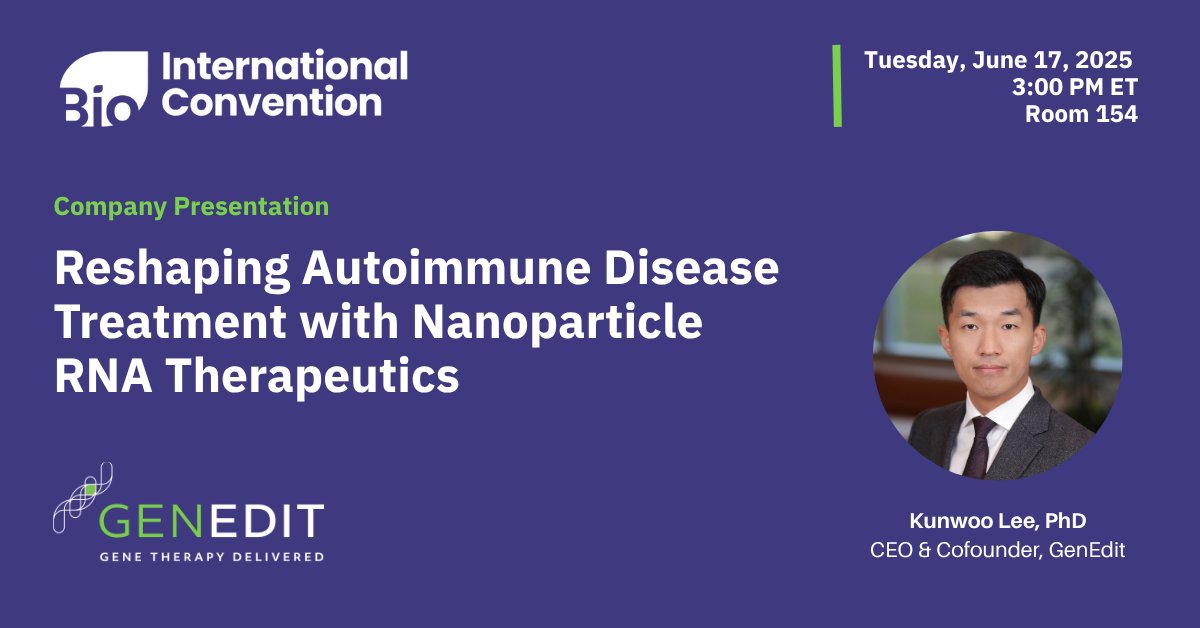 Bio International Convention

Tuesday, June 17, 2025
3:00 PM ET
Room 154

Company Presentation

Reshaping Autoimmune Disease Treatment with Nanoparticle RNA Therapeutics

GENEDIT
GENE THERAPY DELIVERED

Kunwoo Lee, PhD
CEO & Cofounder, GenEdit